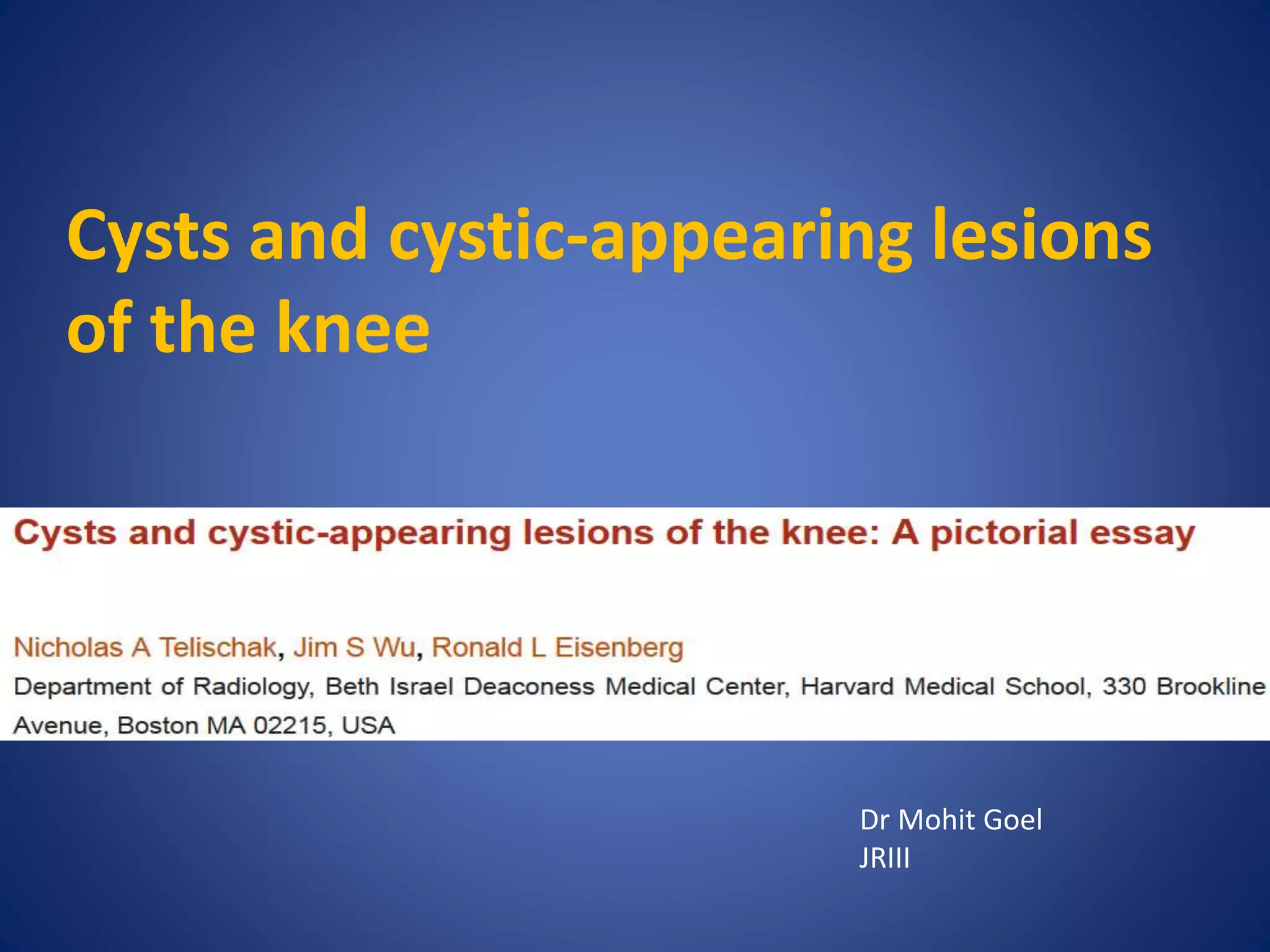 Cysts and cystic-appearing lesions of the knee

Cysts and cystic-appearing lesions of the knee: A pictorial essay

Nicholas A Telischak, Jim S Wu, Ronald L Eisenberg
Department of Radiology, Beth Israel Deaconess Medical Center, Harvard Medical School, 330 Brookline Avenue, Boston MA 02215, USA

Dr Mohit Goel
JRIII